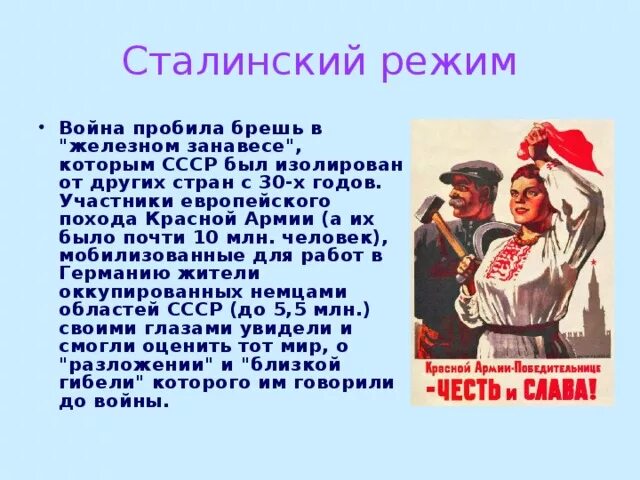 Сталинский режим

• Война пробила брешь в "железном занавесе", которым СССР был изолирован от других стран с 30-х годов. Участники европейского похода Красной Армии (а их было почти 10 млн. человек), мобилизованные для работ в Германию жители оккупированных немцами областей СССР (до 5,5 млн.) своими глазами увидели и смогли оценить тот мир, о "разложении" и "близкой гибели" которого им говорили до войны.

Красной Армии-Победительнице
-ЧЕСТЬ и СЛАВА!